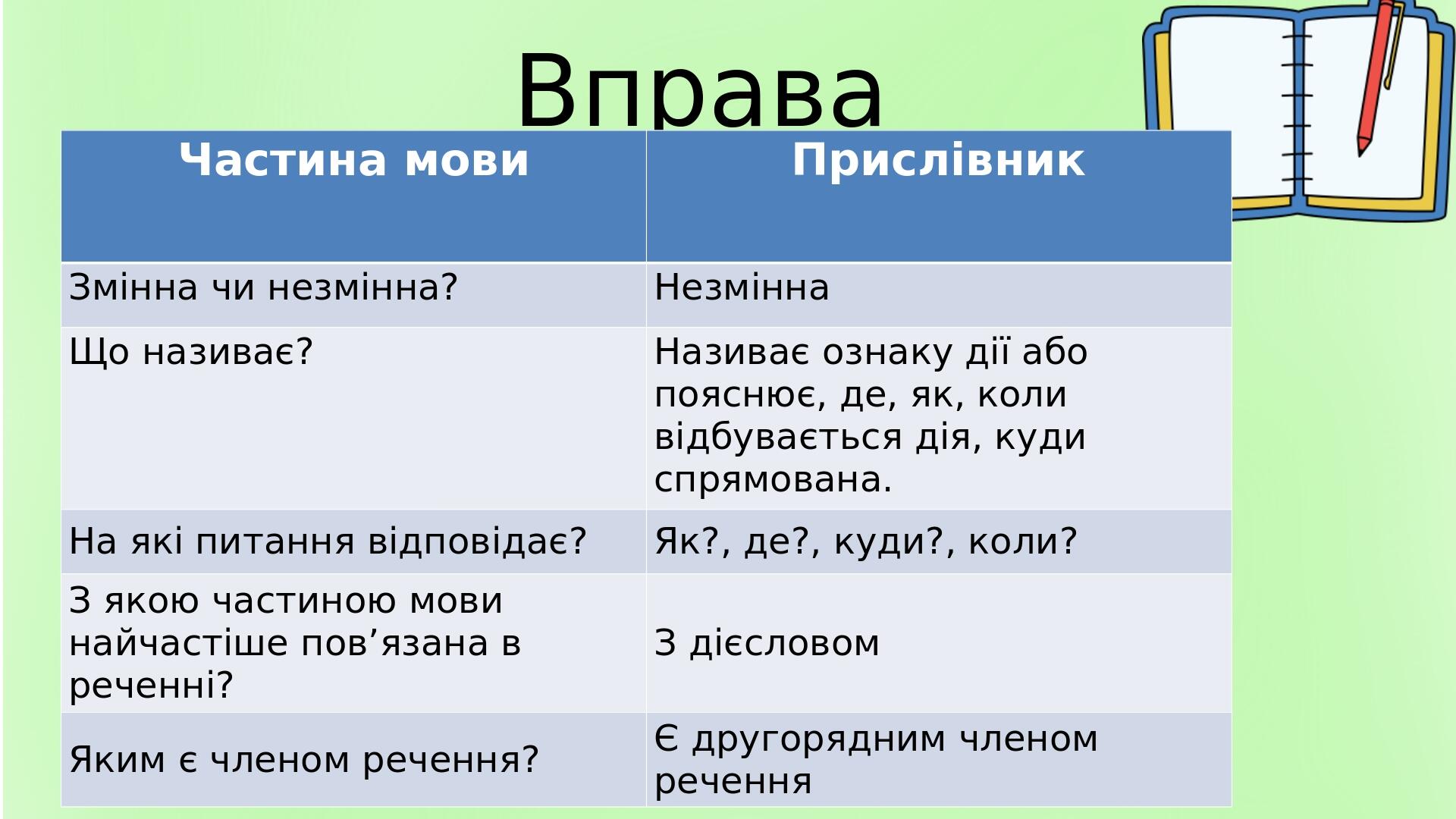 Вправа

| Частина мови | Прислівник |
|---|---|
| Змінна чи незмінна? | Незмінна |
| Що називає? | Називає ознаку дії або пояснює, де, як, коли відбувається дія, куди спрямована. |
| На які питання відповідає? | Як?, де?, куди?, коли? |
| З якою частиною мови найчастіше пов’язана в реченні? | З дієсловом |
| Яким є членом речення? | Є другорядним членом речення |